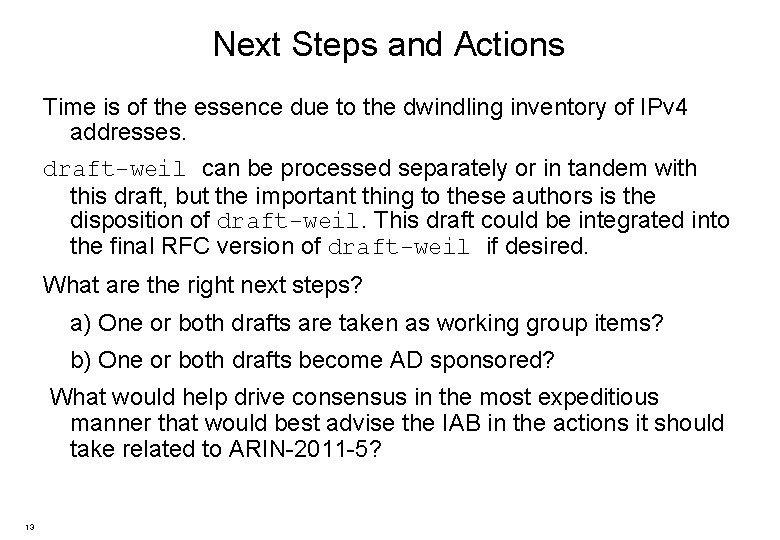 Next Steps and Actions

Time is of the essence due to the dwindling inventory of IPv4 addresses.

draft-weil can be processed separately or in tandem with this draft, but the important thing to these authors is the disposition of draft-weil. This draft could be integrated into the final RFC version of draft-weil if desired.

What are the right next steps?

a) One or both drafts are taken as working group items?

b) One or both drafts become AD sponsored?

What would help drive consensus in the most expeditious manner that would best advise the IAB in the actions it should take related to ARIN-2011-5?

13